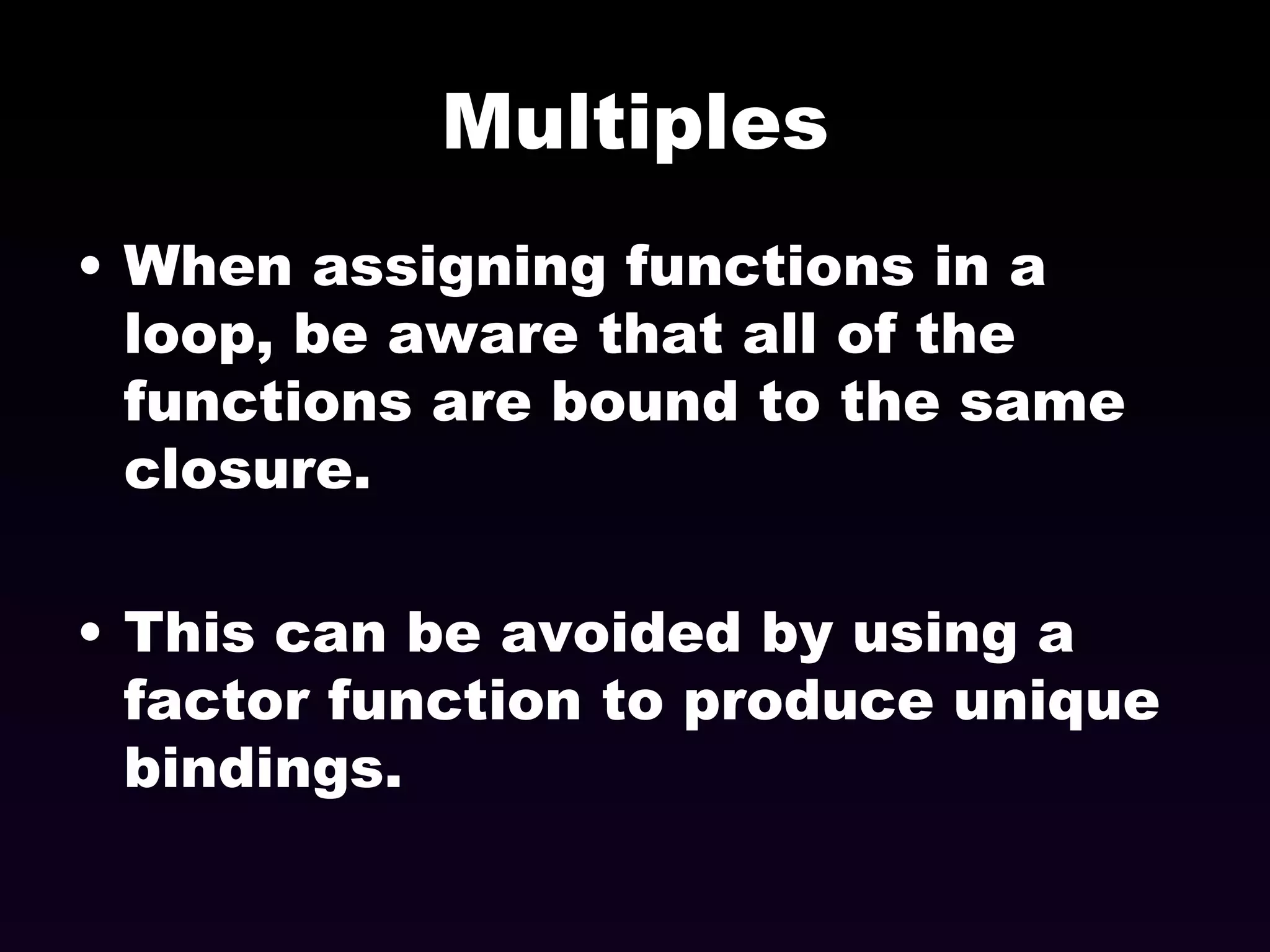 Multiples

• When assigning functions in a loop, be aware that all of the functions are bound to the same closure.

• This can be avoided by using a factor function to produce unique bindings.